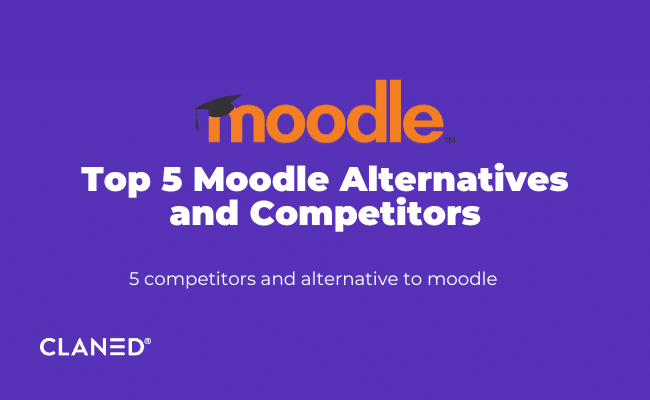 moodle™

Top 5 Moodle Alternatives and Competitors

5 competitors and alternative to moodle

CLANED®